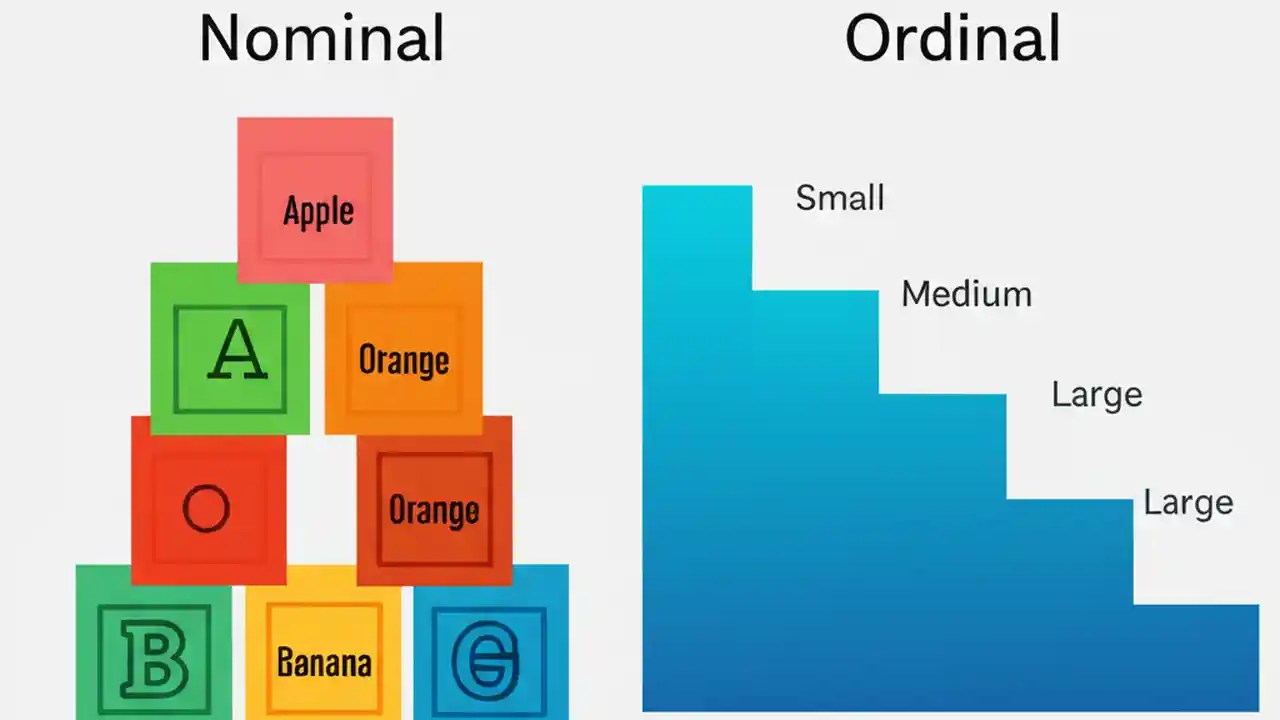 Nominal

Apple

A

Orange

O

Orange

B

Banana

G

Ordinal

Small

Medium

Large

Large